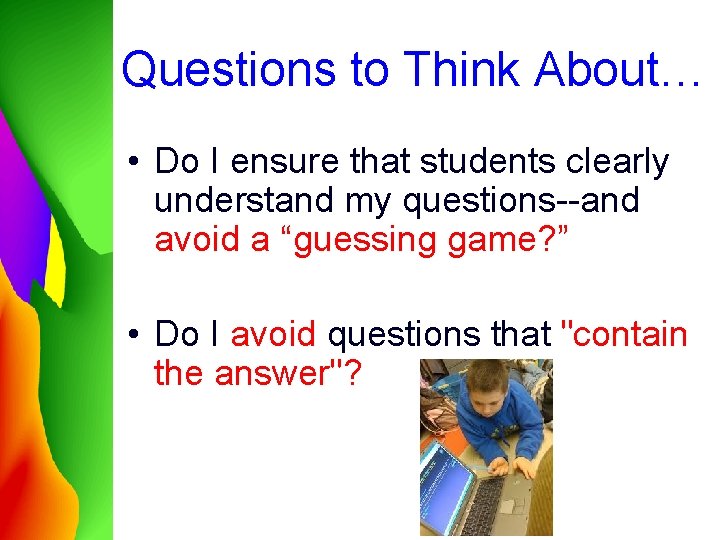 Questions to Think About…

• Do I ensure that students clearly understand my questions--and avoid a “guessing game?”

• Do I avoid questions that "contain the answer"?